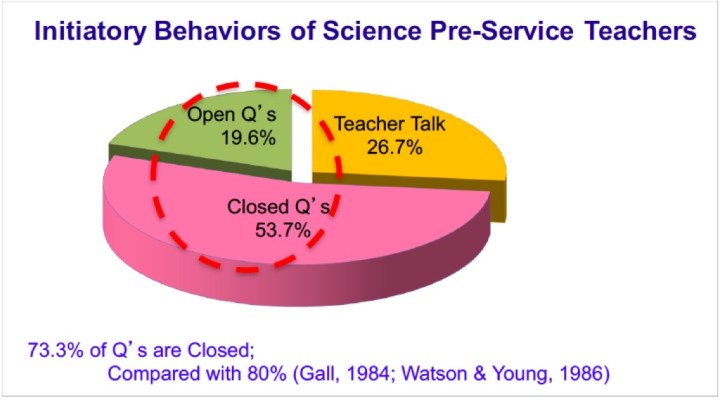 Initiatory Behaviors of Science Pre-Service Teachers

Open Q's
19.6%

Teacher Talk
26.7%

Closed Q's
53.7%

73.3% of Q's are Closed;
Compared with 80% (Gall, 1984; Watson & Young, 1986)